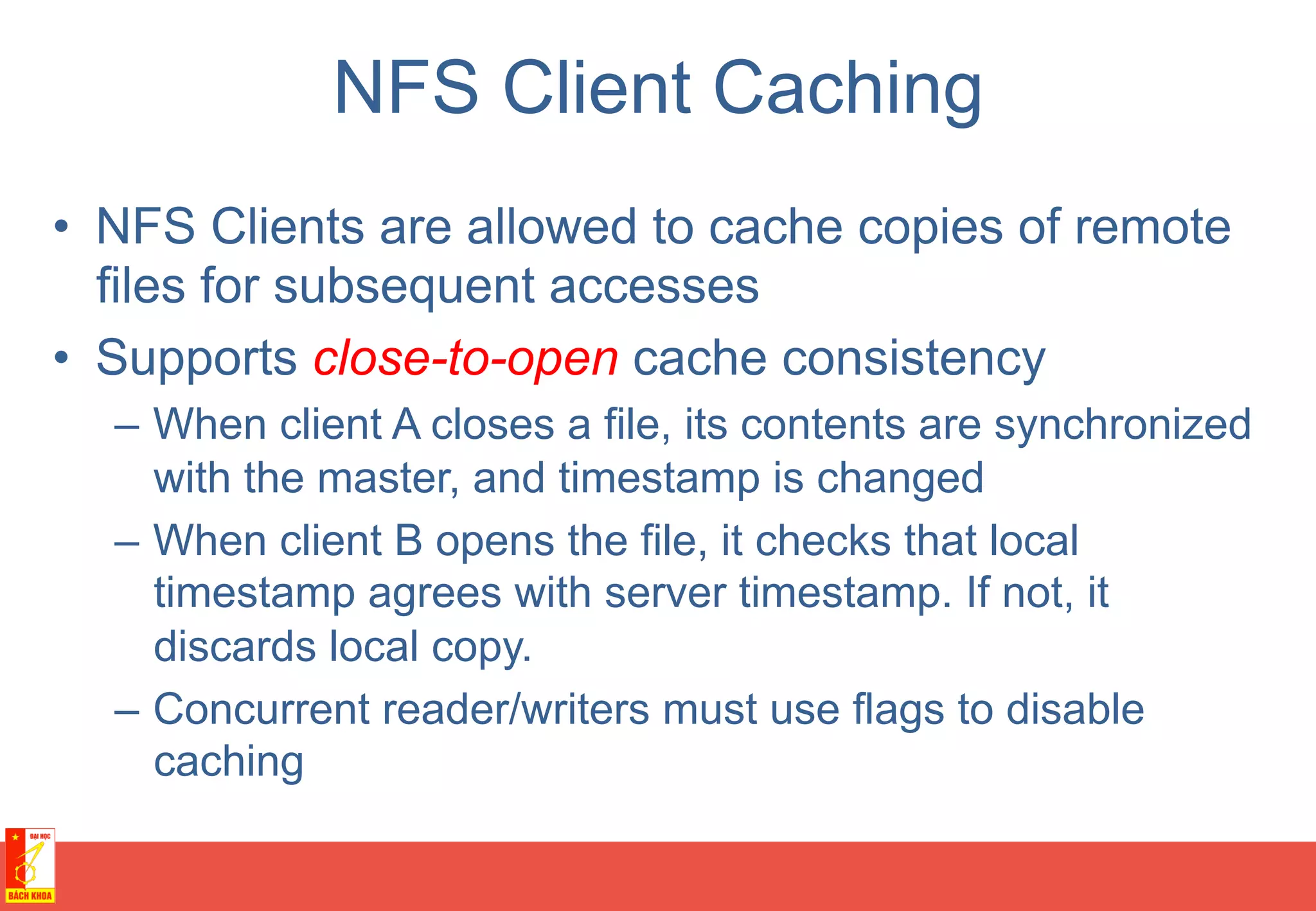 NFS Client Caching

• NFS Clients are allowed to cache copies of remote files for subsequent accesses

• Supports close-to-open cache consistency

– When client A closes a file, its contents are synchronized with the master, and timestamp is changed

– When client B opens the file, it checks that local timestamp agrees with server timestamp. If not, it discards local copy.

– Concurrent reader/writers must use flags to disable caching

ĐẠI HỌC
BÁCH KHOA